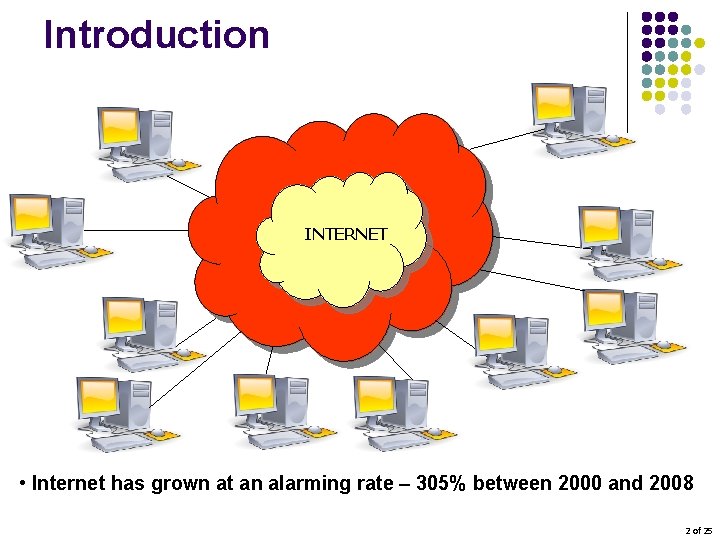 Introduction

INTERNET

• Internet has grown at an alarming rate – 305% between 2000 and 2008

2 of 25